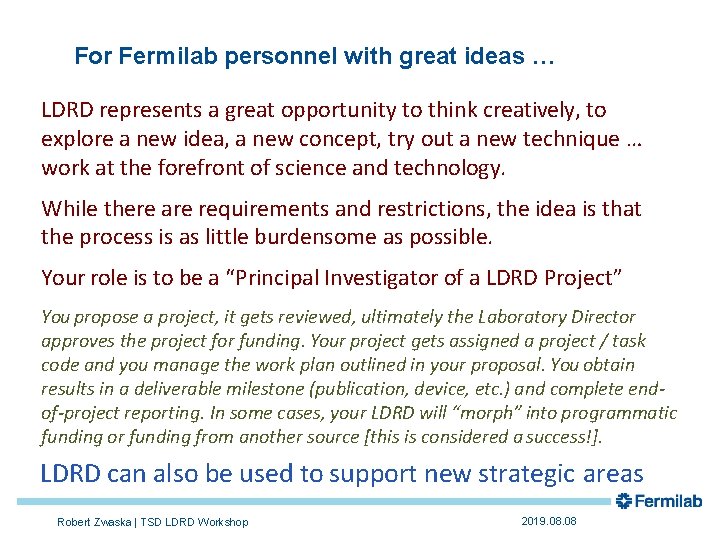 For Fermilab personnel with great ideas …

LDRD represents a great opportunity to think creatively, to explore a new idea, a new concept, try out a new technique … work at the forefront of science and technology.

While there are requirements and restrictions, the idea is that the process is as little burdensome as possible.

Your role is to be a “Principal Investigator of a LDRD Project”

You propose a project, it gets reviewed, ultimately the Laboratory Director approves the project for funding. Your project gets assigned a project / task code and you manage the work plan outlined in your proposal. You obtain results in a deliverable milestone (publication, device, etc.) and complete end-of-project reporting. In some cases, your LDRD will “morph” into programmatic funding or funding from another source [this is considered a success!].

LDRD can also be used to support new strategic areas

Fermilab

Robert Zwaska | TSD LDRD Workshop

2019.08.08